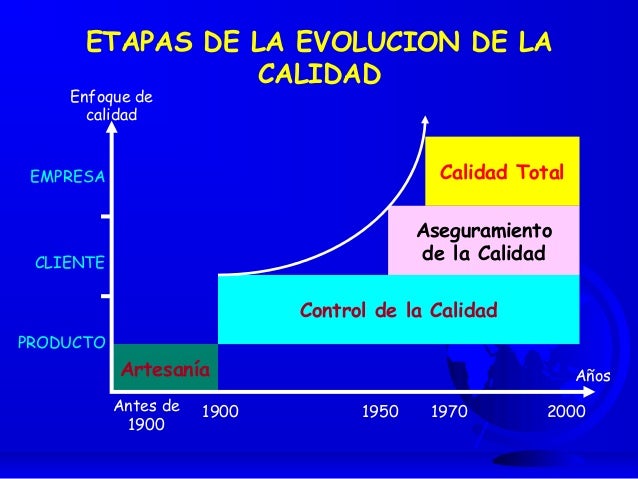 ETAPAS DE LA EVOLUCION DE LA CALIDAD

Enfoque de calidad

EMPRESA

CLIENTE

PRODUCTO

Calidad Total

Aseguramiento de la Calidad

Control de la Calidad

Artesanía

Años

Antes de 1900

1900

1950

1970

2000